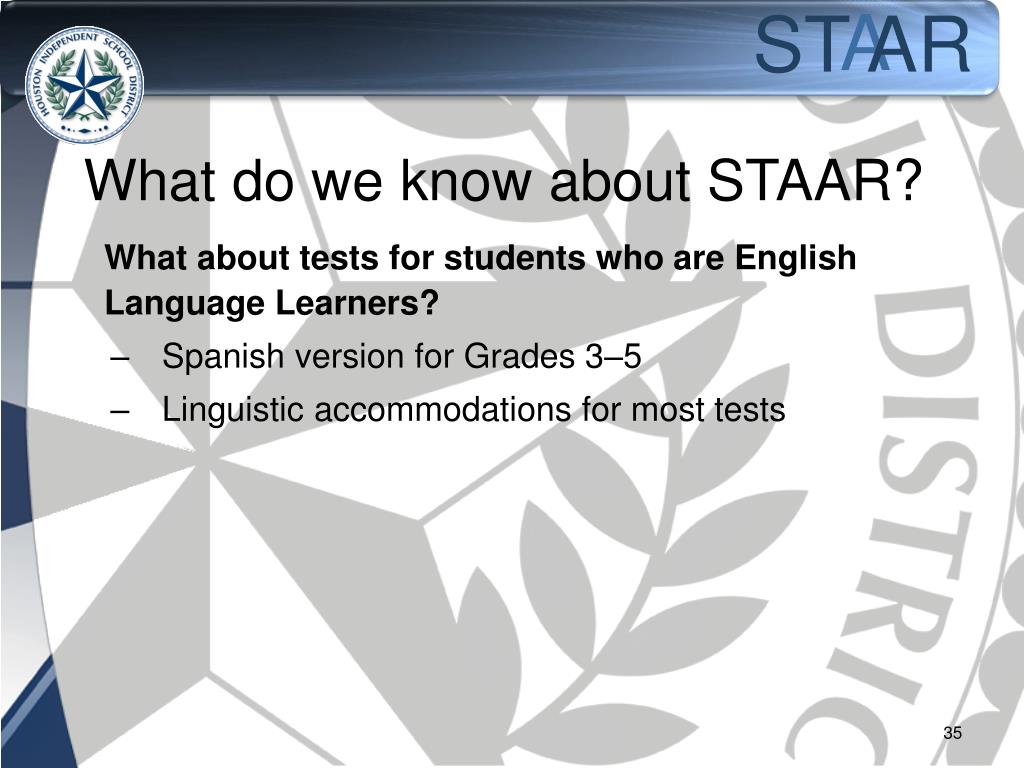 HOUSTON INDEPENDENT SCHOOL DISTRICT

STAAR

What do we know about STAAR?

What about tests for students who are English Language Learners?

– Spanish version for Grades 3–5

– Linguistic accommodations for most tests

DISTRIC

35